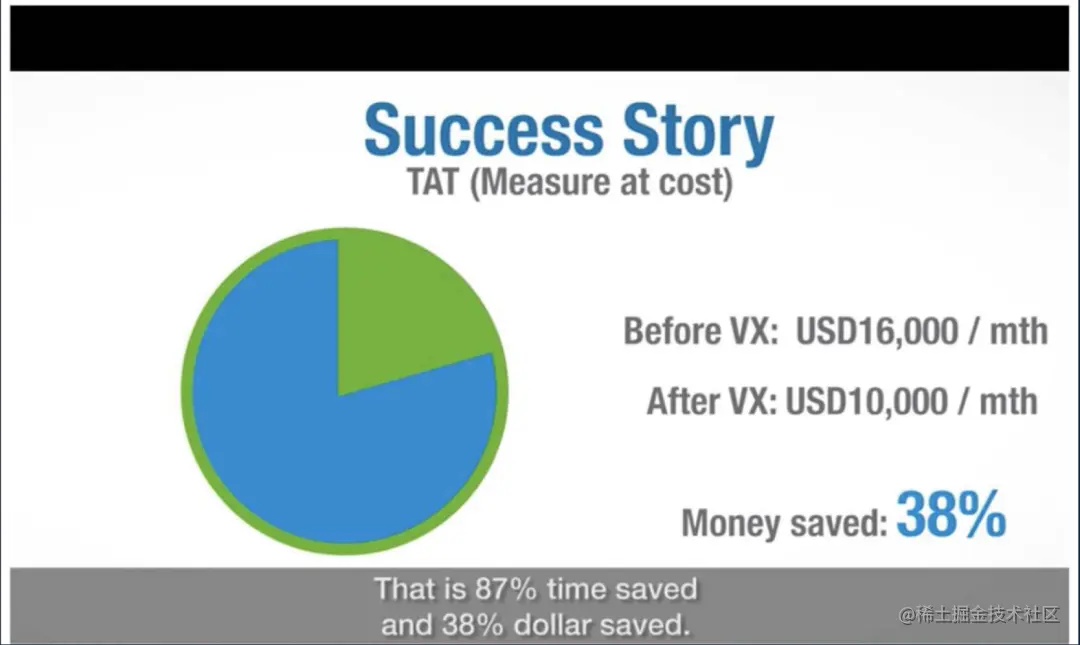 Success Story
TAT (Measure at cost)

Before VX: USD16,000 / mth

After VX: USD10,000 / mth

Money saved: 38%

That is 87% time saved
and 38% dollar saved.

@稀土掘金技术社区